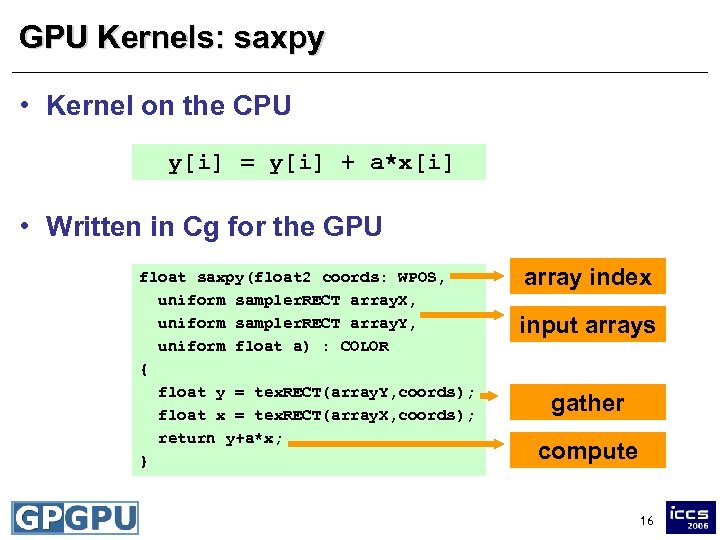 GPU Kernels: saxpy

• Kernel on the CPU

y[i] = y[i] + a*x[i]

• Written in Cg for the GPU

float saxpy(float2 coords: WPOS,
  uniform samplerRECT arrayX,
  uniform samplerRECT arrayY,
  uniform float a) : COLOR
{
  float y = texRECT(arrayY,coords);
  float x = texRECT(arrayX,coords);
  return y+a*x;
}

array index

input arrays

gather

compute

GPGPU

16

iccs 2006